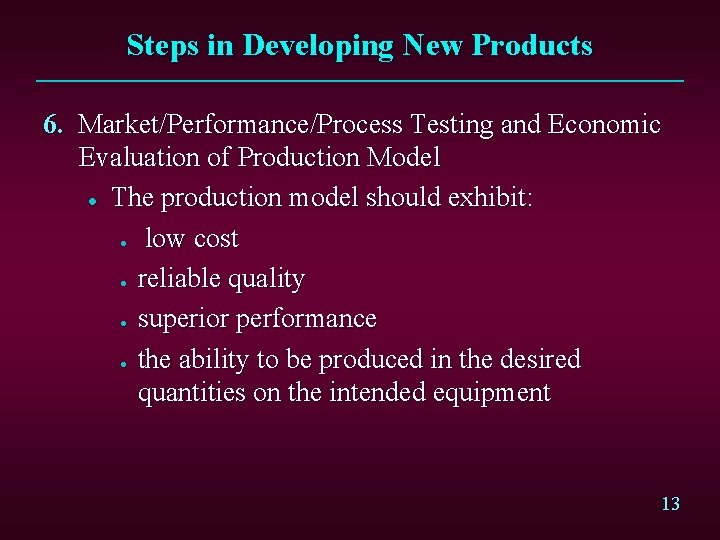 Steps in Developing New Products

6. Market/Performance/Process Testing and Economic Evaluation of Production Model

- The production model should exhibit:
  - low cost
  - reliable quality
  - superior performance
  - the ability to be produced in the desired quantities on the intended equipment

13